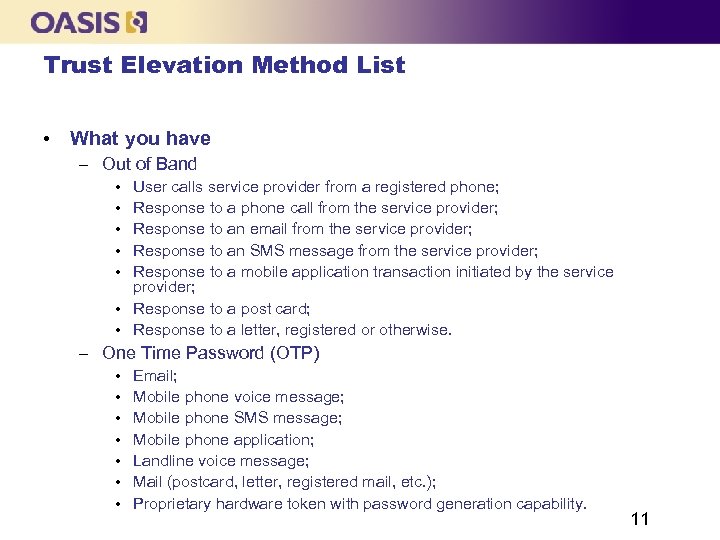 OASIS

Trust Elevation Method List

• What you have
– Out of Band
• User calls service provider from a registered phone;
• Response to a phone call from the service provider;
• Response to an email from the service provider;
• Response to an SMS message from the service provider;
• Response to a mobile application transaction initiated by the service provider;
• Response to a post card;
• Response to a letter, registered or otherwise.
– One Time Password (OTP)
• Email;
• Mobile phone voice message;
• Mobile phone SMS message;
• Mobile phone application;
• Landline voice message;
• Mail (postcard, letter, registered mail, etc.);
• Proprietary hardware token with password generation capability.

11